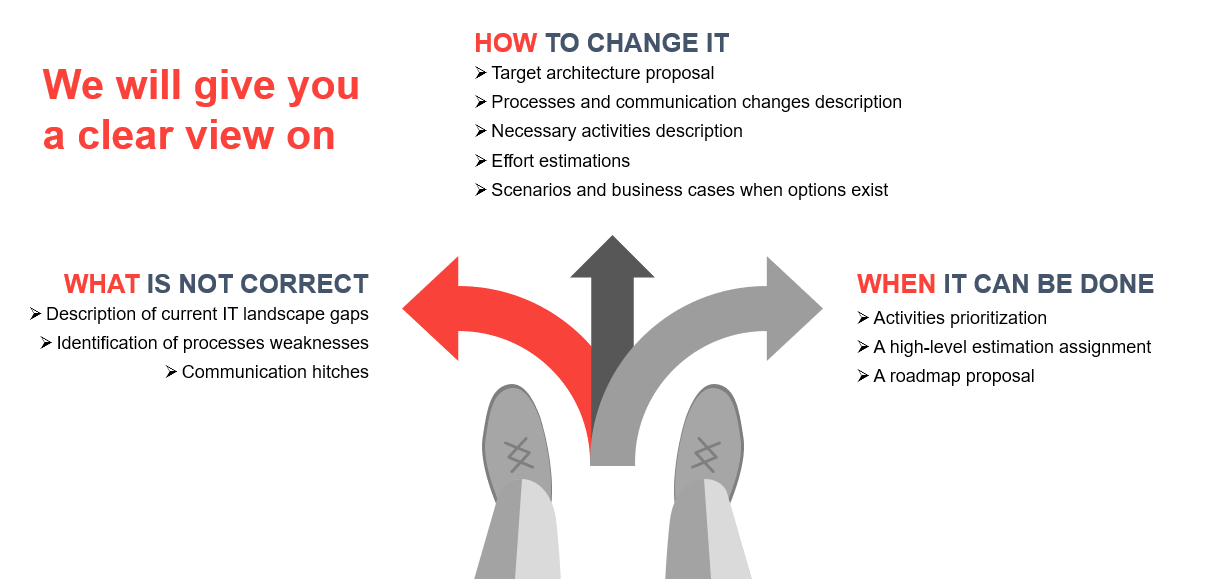 We will give you a clear view on

HOW TO CHANGE IT
➢ Target architecture proposal
➢ Processes and communication changes description
➢ Necessary activities description
➢ Effort estimations
➢ Scenarios and business cases when options exist

WHAT IS NOT CORRECT
➢ Description of current IT landscape gaps
➢ Identification of processes weaknesses
➢ Communication hitches

WHEN IT CAN BE DONE
➢ Activities prioritization
➢ A high-level estimation assignment
➢ A roadmap proposal